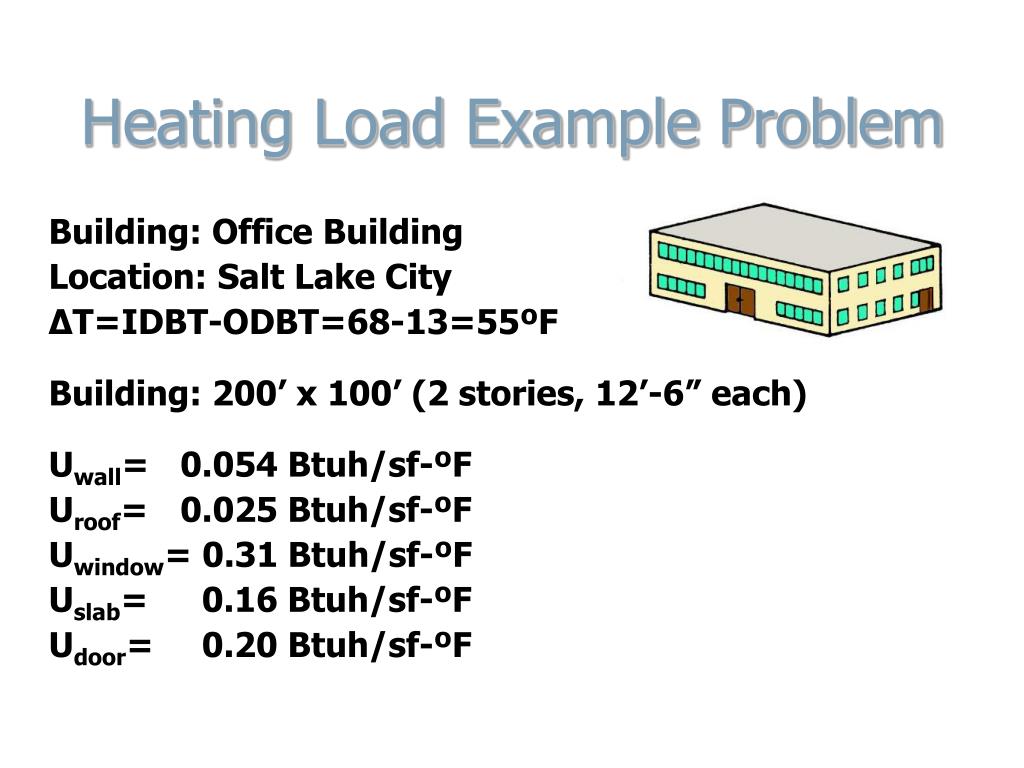 Heating Load Example Problem

Building: Office Building
Location: Salt Lake City
ΔT=IDBT-ODBT=68-13=55ºF

Building: 200’ x 100’ (2 stories, 12’-6” each)

$U_{wall}$= 0.054 Btuh/sf-ºF
$U_{roof}$= 0.025 Btuh/sf-ºF
$U_{window}$= 0.31 Btuh/sf-ºF
$U_{slab}$= 0.16 Btuh/sf-ºF
$U_{door}$= 0.20 Btuh/sf-ºF